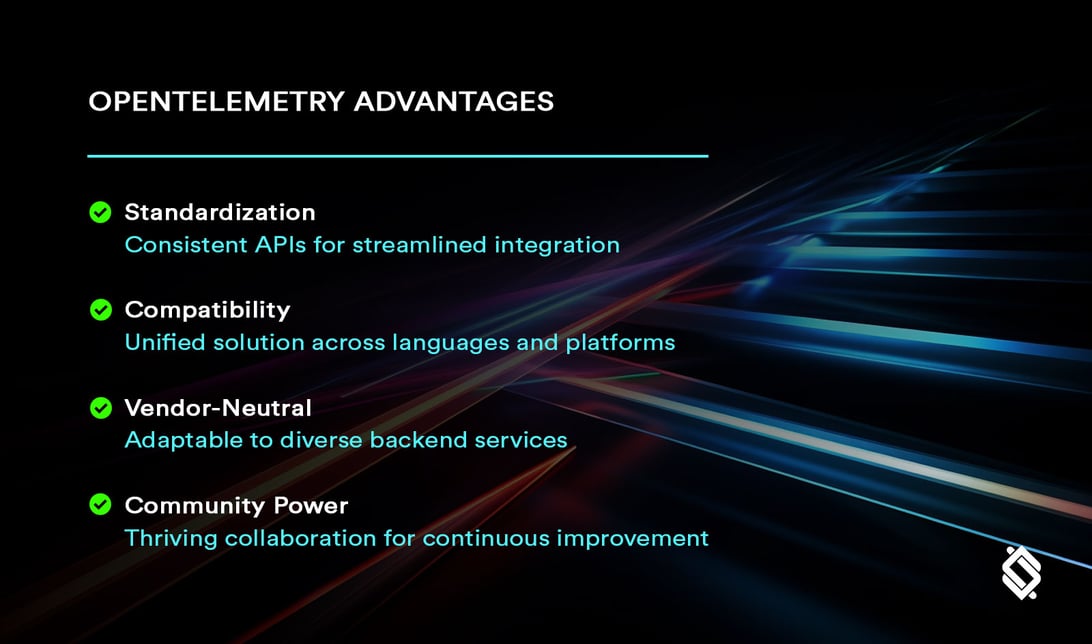 OPENTELEMETRY ADVANTAGES

Standardization
Consistent APIs for streamlined integration

Compatibility
Unified solution across languages and platforms

Vendor-Neutral
Adaptable to diverse backend services

Community Power
Thriving collaboration for continuous improvement